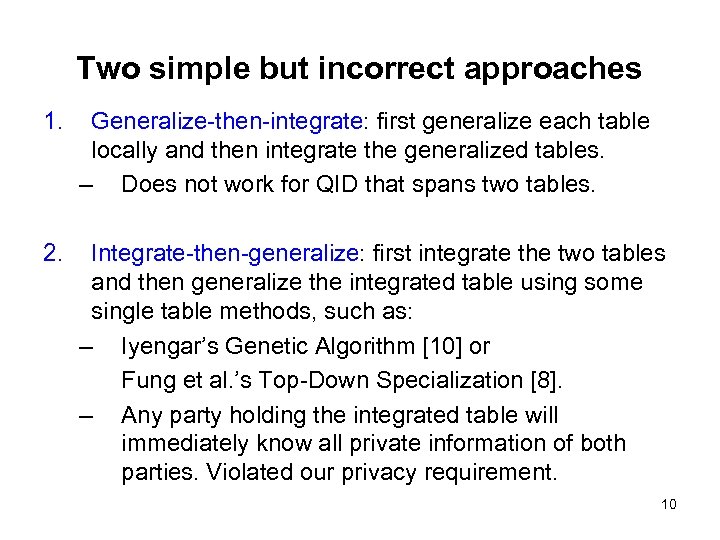 Two simple but incorrect approaches

1. Generalize-then-integrate: first generalize each table locally and then integrate the generalized tables.
– Does not work for QID that spans two tables.

2. Integrate-then-generalize: first integrate the two tables and then generalize the integrated table using some single table methods, such as:
– Iyengar's Genetic Algorithm [10] or
Fung et al.'s Top-Down Specialization [8].
– Any party holding the integrated table will immediately know all private information of both parties. Violated our privacy requirement.

10